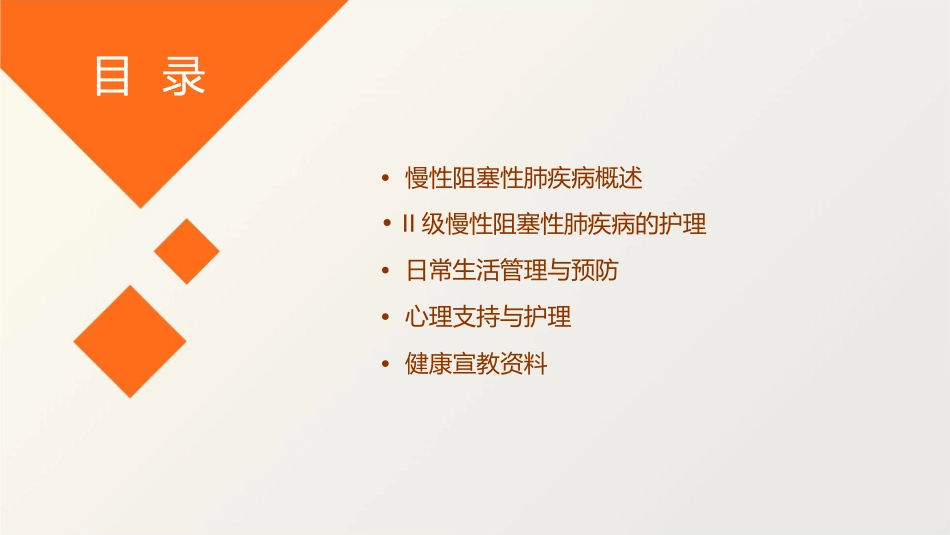 目 录

• 慢性阻塞性肺疾病概述
• II 级慢性阻塞性肺疾病的护理
• 日常生活管理与预防
• 心理支持与护理
• 健康宣教资料